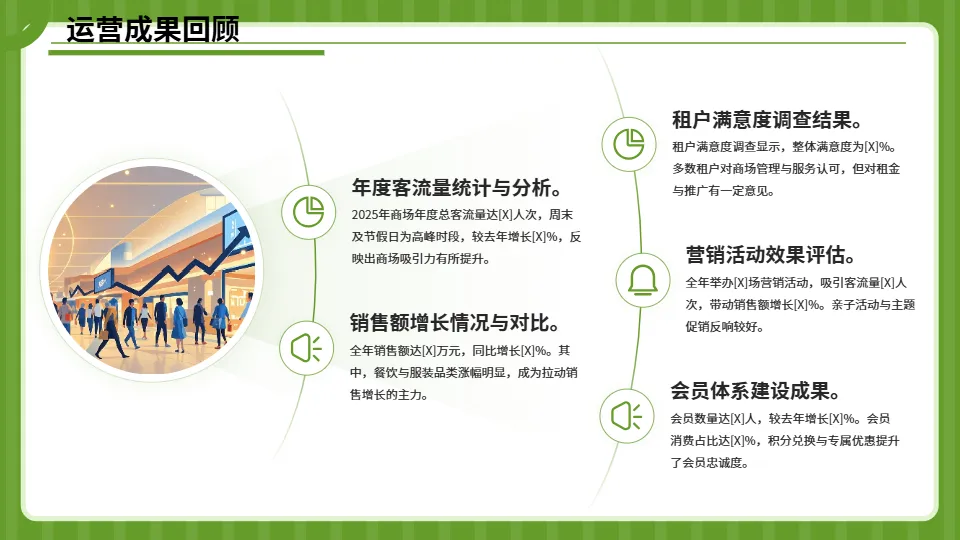 运营成果回顾

年度客流量统计与分析。
2025年商场年度总客流量达[X]人次，周末及节假日为高峰时段，较去年增长[X]%，反映出商场吸引力有所提升。

销售额增长情况与对比。
全年销售额达[X]万元，同比增长[X]%。其中，餐饮与服装品类涨幅明显，成为拉动销售增长的主力。

租户满意度调查结果。
租户满意度调查显示，整体满意度为[X]%。多数租户对商场管理与服务认可，但对租金与推广有一定意见。

营销活动效果评估。
全年举办[X]场营销活动，吸引客流量[X]人次，带动销售额增长[X]%。亲子活动与主题促销反响较好。

会员体系建设成果。
会员数量达[X]人，较去年增长[X]%。会员消费占比达[X]%，积分兑换与专属优惠提升了会员忠诚度。